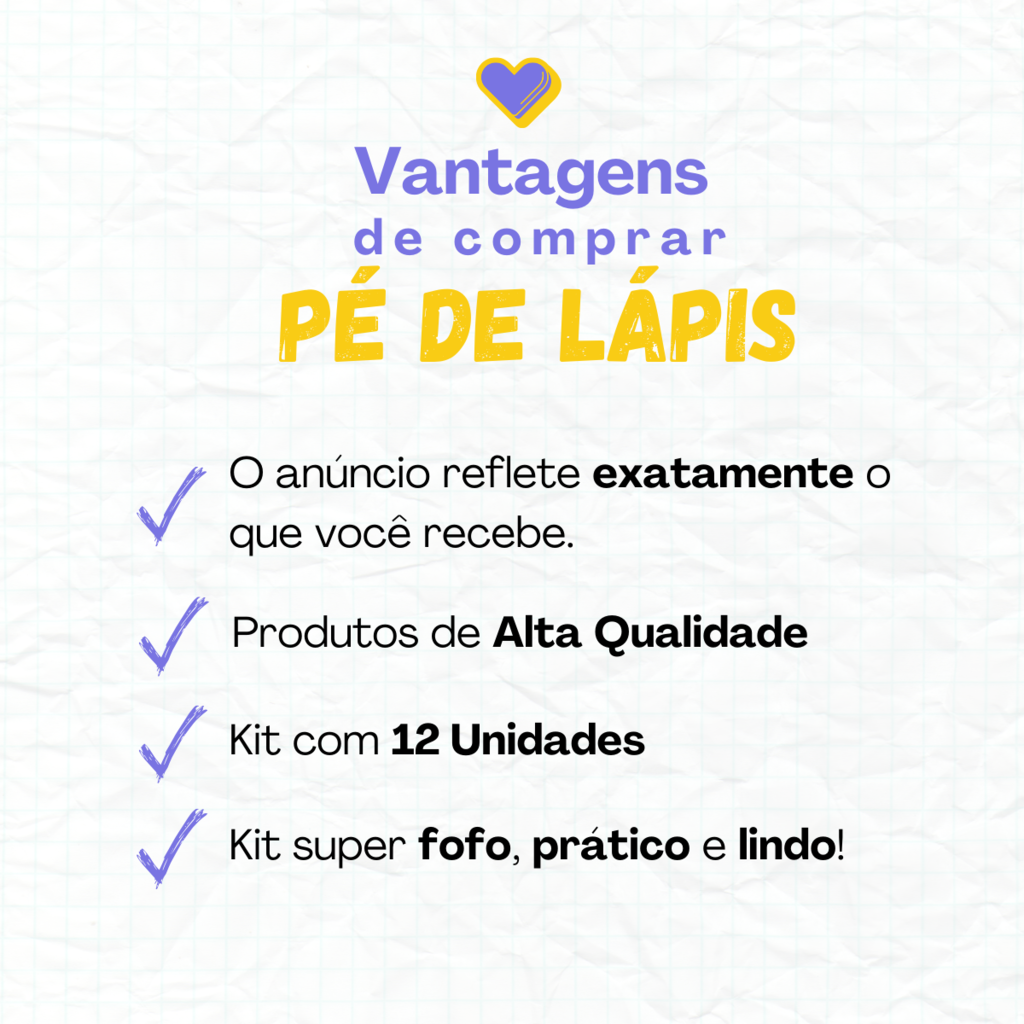 Vantagens
de comprar
PÉ DE LÁPIS

O anúncio reflete exatamente o que você recebe.

Produtos de Alta Qualidade

Kit com 12 Unidades

Kit super fofo, prático e lindo!